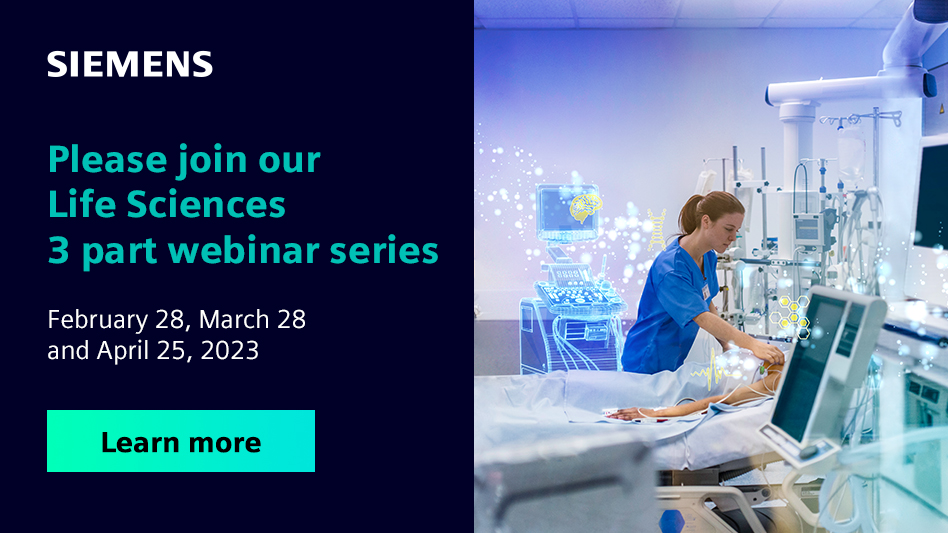 SIEMENS

Please join our Life Sciences 3 part webinar series

February 28, March 28 and April 25, 2023

Learn more